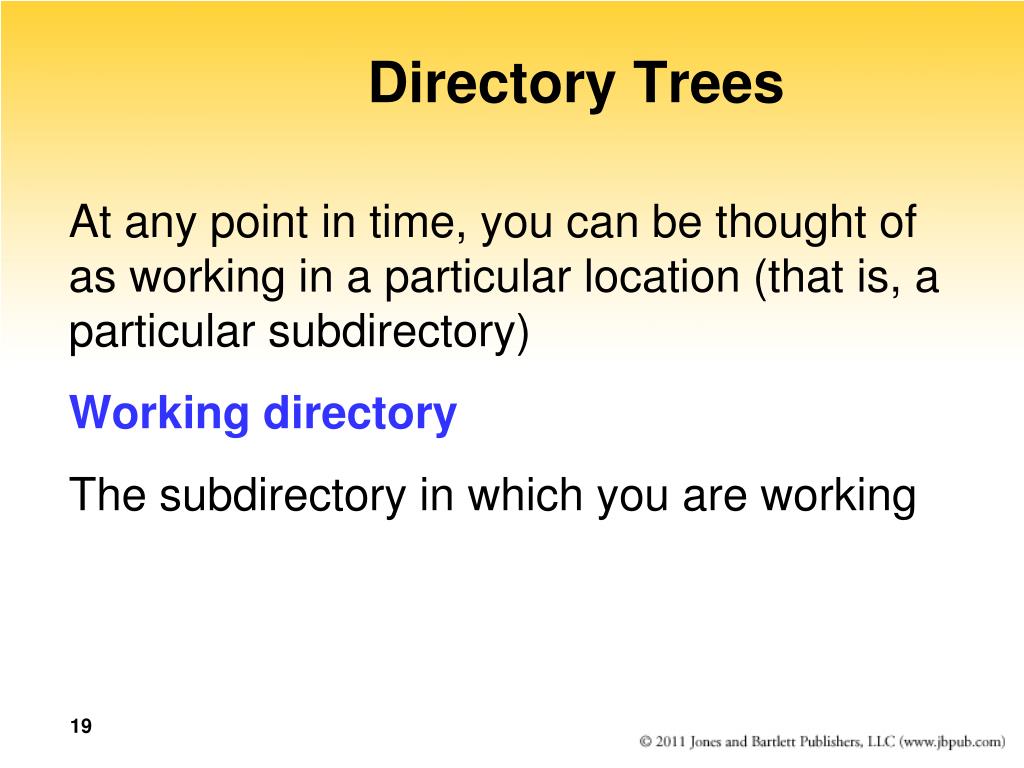 Directory Trees

At any point in time, you can be thought of as working in a particular location (that is, a particular subdirectory)

Working directory

The subdirectory in which you are working

19

© 2011 Jones and Bartlett Publishers, LLC (www.jbpub.com)